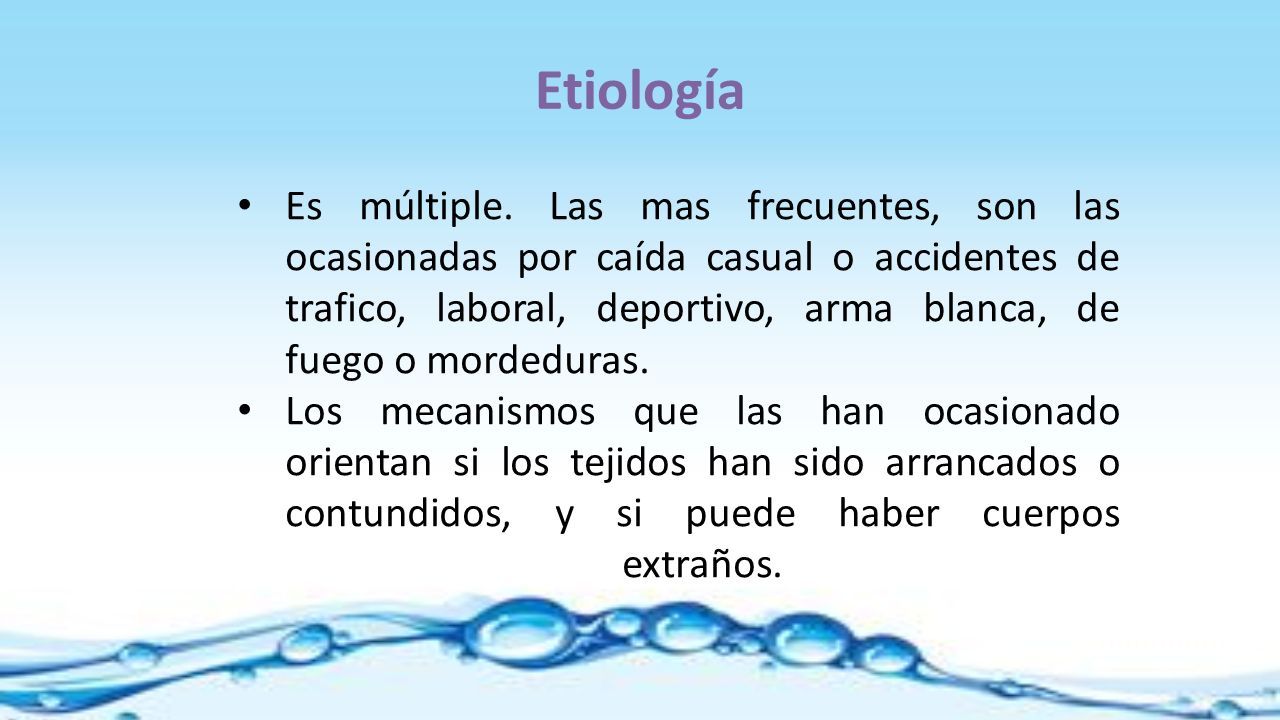 Etiología

• Es múltiple. Las mas frecuentes, son las ocasionadas por caída casual o accidentes de trafico, laboral, deportivo, arma blanca, de fuego o mordeduras.

• Los mecanismos que las han ocasionado orientan si los tejidos han sido arrancados o contundidos, y si puede haber cuerpos extraños.